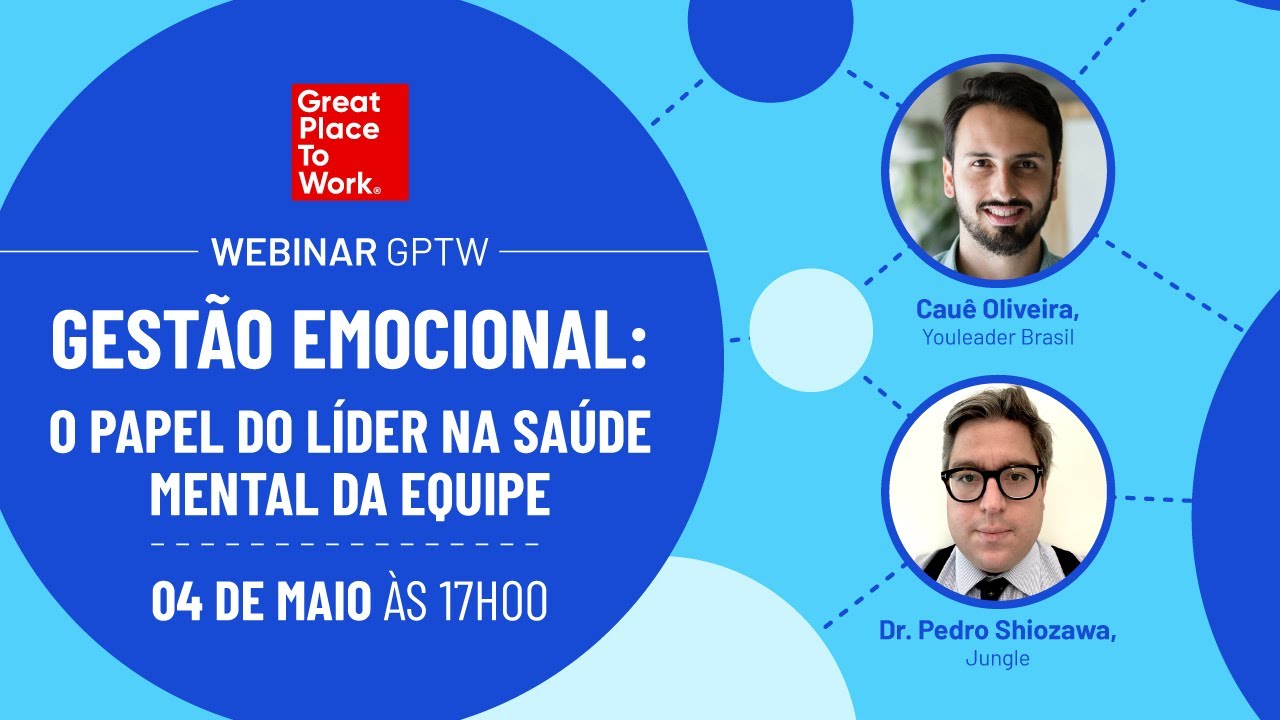 Great Place To Work®

WEBINAR GPTW

GESTÃO EMOCIONAL:
O PAPEL DO LÍDER NA SAÚDE MENTAL DA EQUIPE

04 DE MAIO ÀS 17H00

Cauê Oliveira,
Youleader Brasil

Dr. Pedro Shiozawa,
Jungle